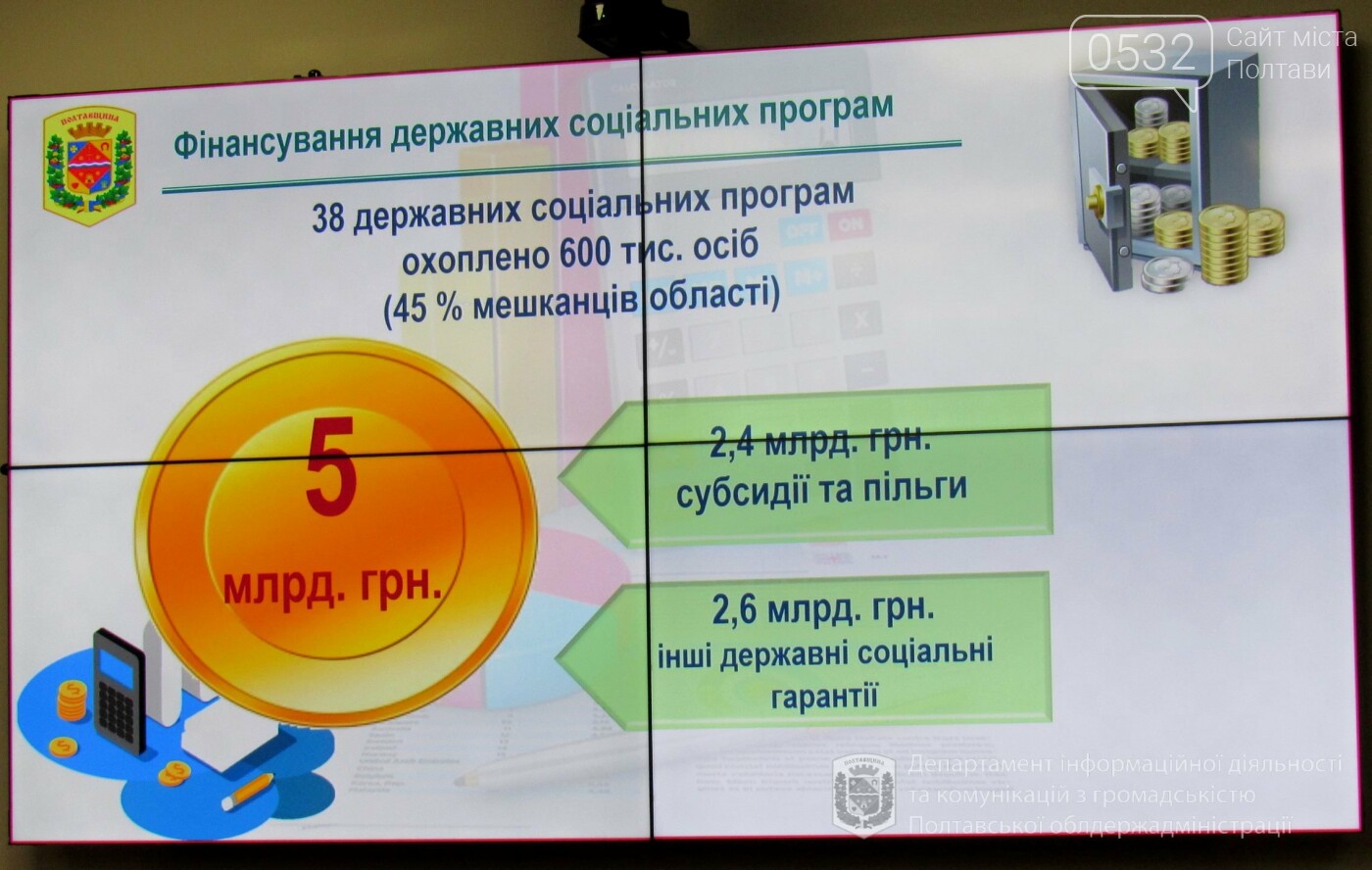 0532 Сайт міста Полтави

ПОЛТАВЩИНА

Фінансування державних соціальних програм

38 державних соціальних програм охоплено 600 тис. осіб (45 % мешканців області)

5 млрд. грн.

2,4 млрд. грн. субсидії та пільги

2,6 млрд. грн. інші державні соціальні гарантії

ПОЛТАВЩИНА

Департамент інформаційної діяльності та комунікацій з громадськістю Полтавської облдержадміністрації